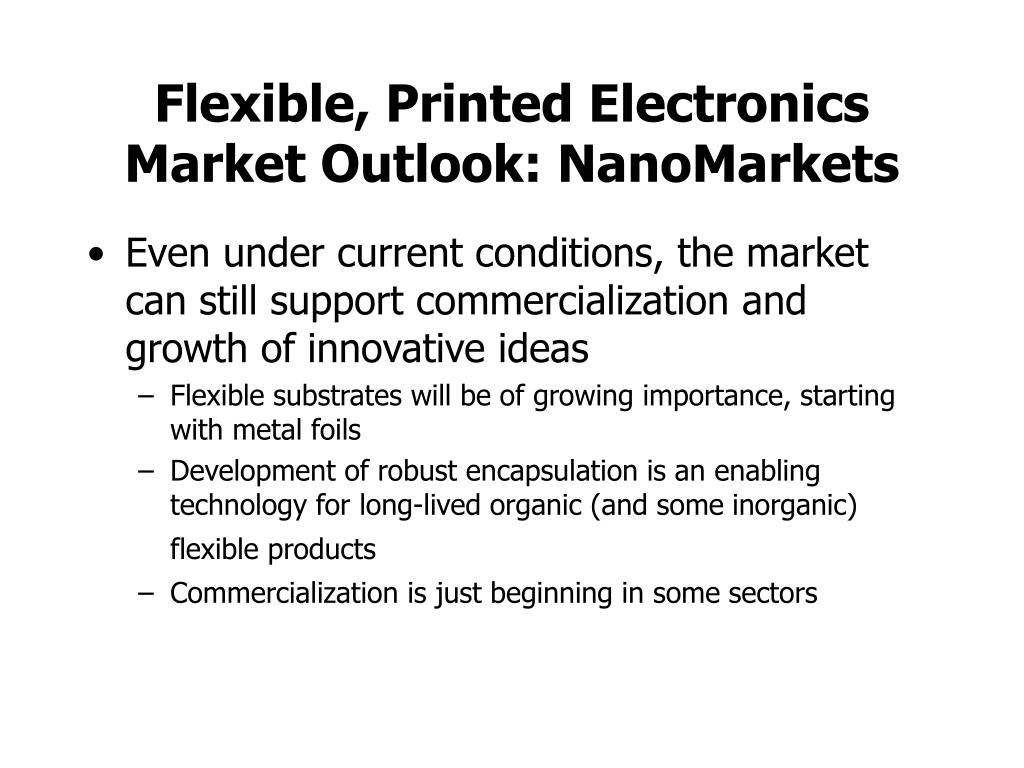 Flexible, Printed Electronics Market Outlook: NanoMarkets

• Even under current conditions, the market can still support commercialization and growth of innovative ideas
– Flexible substrates will be of growing importance, starting with metal foils
– Development of robust encapsulation is an enabling technology for long-lived organic (and some inorganic) flexible products
– Commercialization is just beginning in some sectors